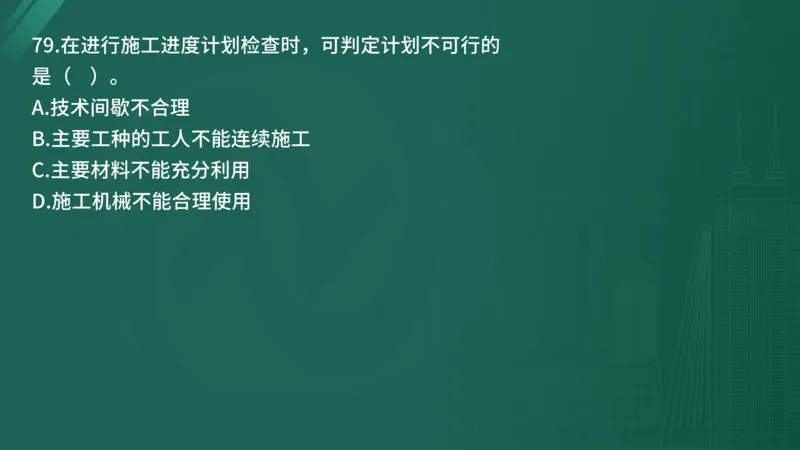 79.在进行施工进度计划检查时，可判定计划不可行的是（　）。
A.技术间歇不合理
B.主要工种的工人不能连续施工
C.主要材料不能充分利用
D.施工机械不能合理使用